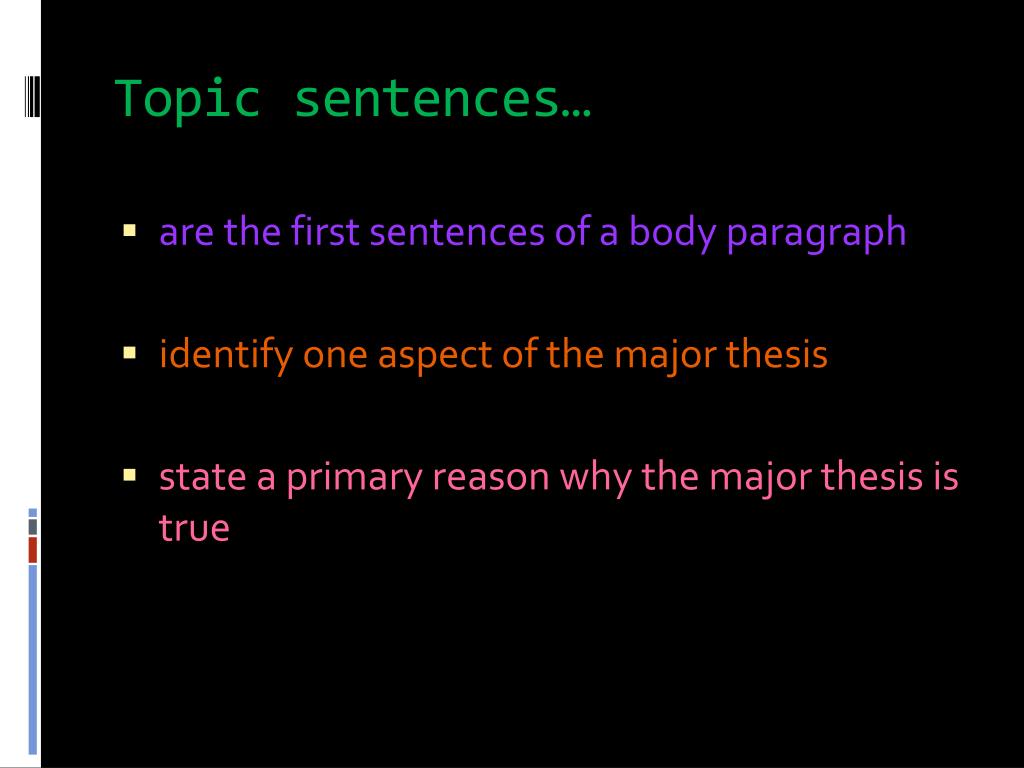 Topic sentences…

▪ are the first sentences of a body paragraph

▪ identify one aspect of the major thesis

▪ state a primary reason why the major thesis is true